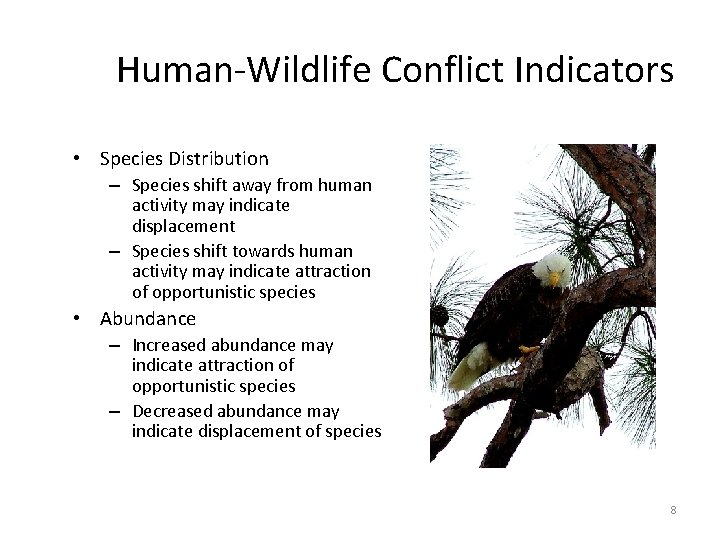 Human-Wildlife Conflict Indicators

• Species Distribution
  – Species shift away from human activity may indicate displacement
  – Species shift towards human activity may indicate attraction of opportunistic species
• Abundance
  – Increased abundance may indicate attraction of opportunistic species
  – Decreased abundance may indicate displacement of species

8